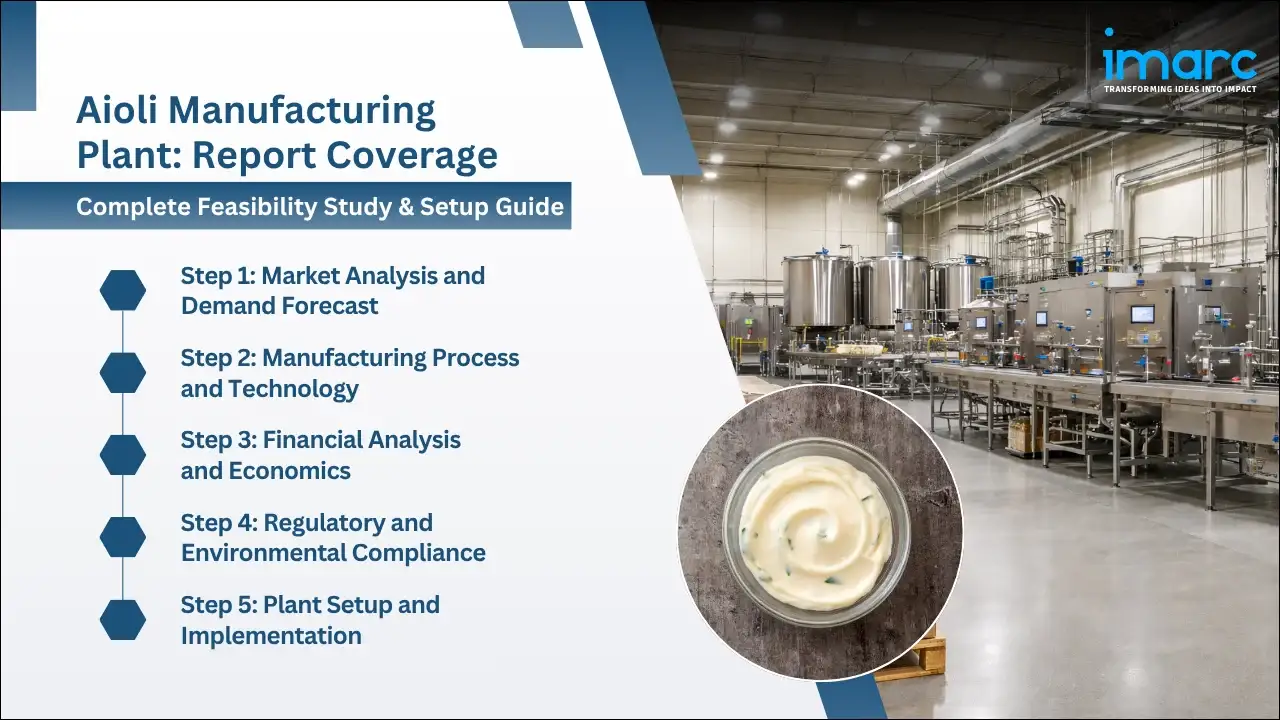 imarc
TRANSFORMING IDEAS INTO IMPACT

Aioli Manufacturing Plant: Report Coverage

Complete Feasibility Study & Setup Guide

Step 1: Market Analysis and Demand Forecast

Step 2: Manufacturing Process and Technology

Step 3: Financial Analysis and Economics

Step 4: Regulatory and Environmental Compliance

Step 5: Plant Setup and Implementation